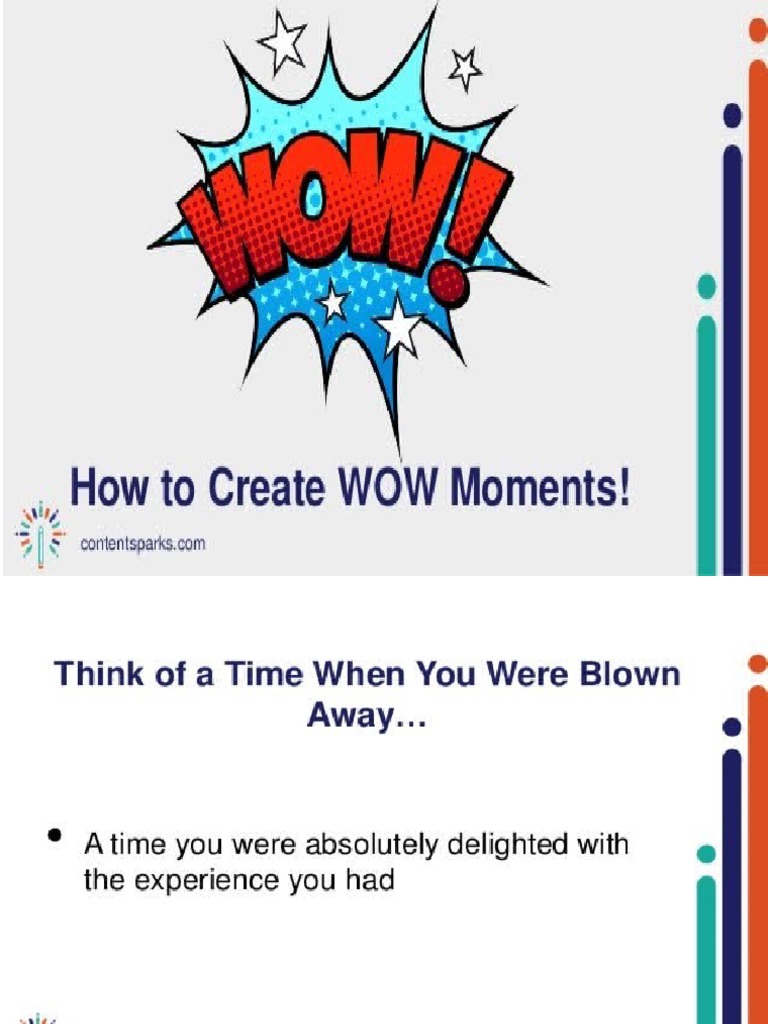 WOW!

How to Create WOW Moments!

contentsparks.com

Think of a Time When You Were Blown Away…

• A time you were absolutely delighted with the experience you had